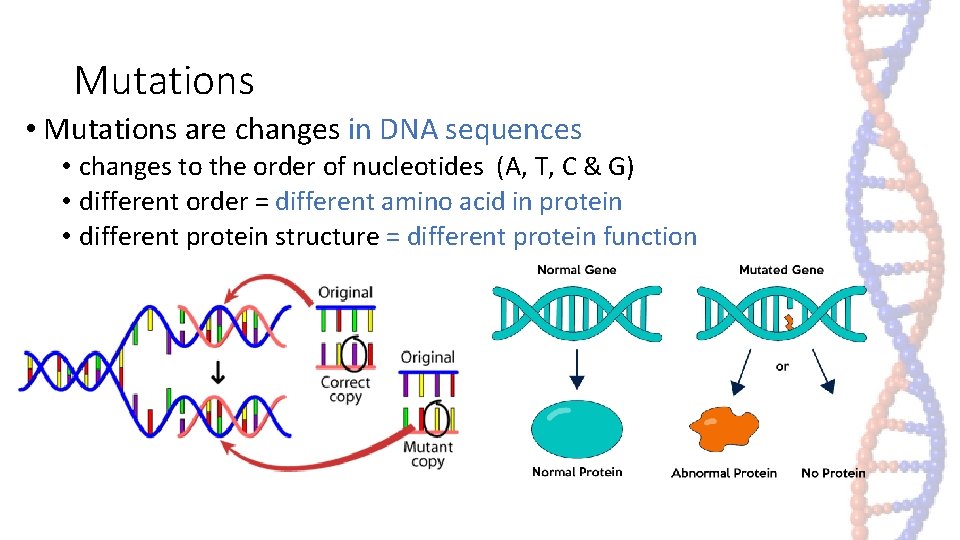 Mutations

• Mutations are changes in DNA sequences
  • changes to the order of nucleotides (A, T, C & G)
  • different order = different amino acid in protein
  • different protein structure = different protein function

Original

Correct copy

Original

Mutant copy

Normal Gene

Mutated Gene

or

Normal Protein

Abnormal Protein

No Protein